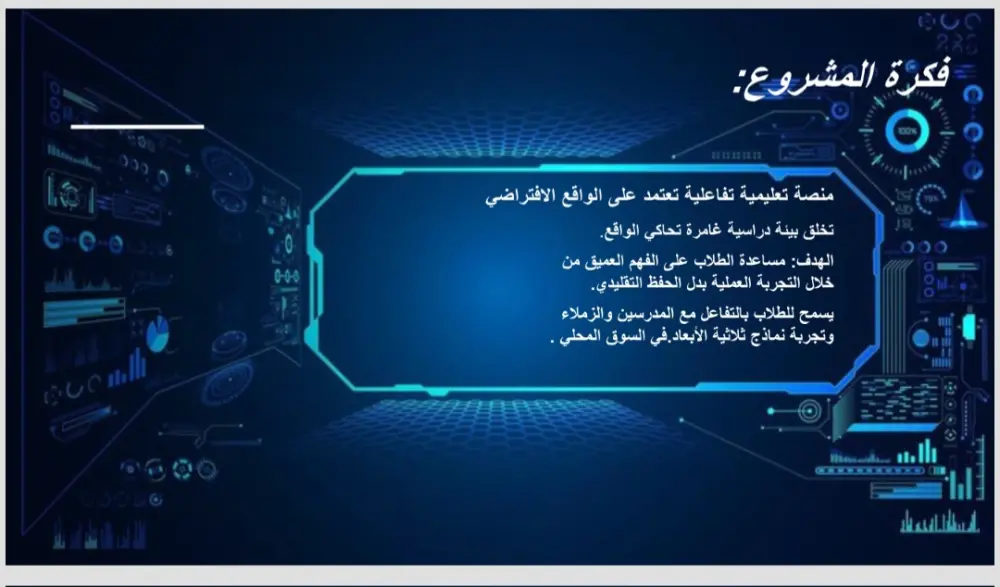 فكرة المشروع:

منصة تعليمية تفاعلية تعتمد على الواقع الافتراضي

تخلق بيئة دراسية غامرة تحاكي الواقع.

الهدف: مساعدة الطلاب على الفهم العميق من خلال التجربة العملية بدل الحفظ التقليدي.

يسمح للطلاب بالتفاعل مع المدرسين والزملاء وتجربة نماذج ثلاثية الأبعاد.في السوق المحلي .